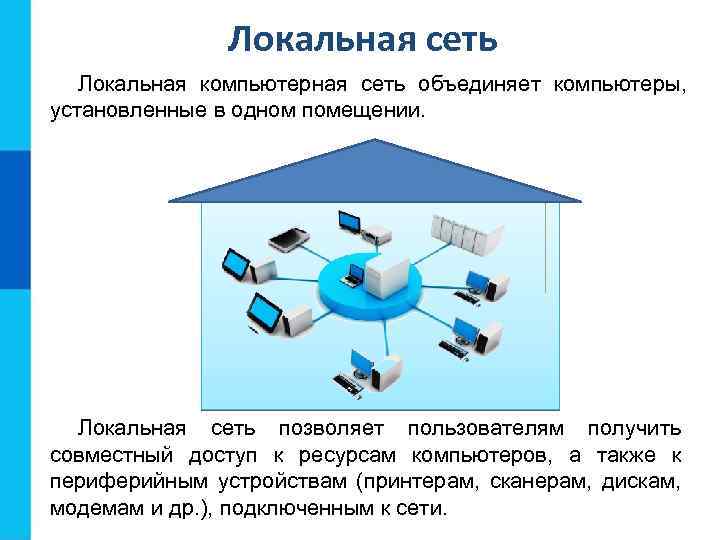 Локальная сеть

Локальная компьютерная сеть объединяет компьютеры, установленные в одном помещении.

Локальная сеть позволяет пользователям получить совместный доступ к ресурсам компьютеров, а также к периферийным устройствам (принтерам, сканерам, дискам, модемам и др.), подключенным к сети.